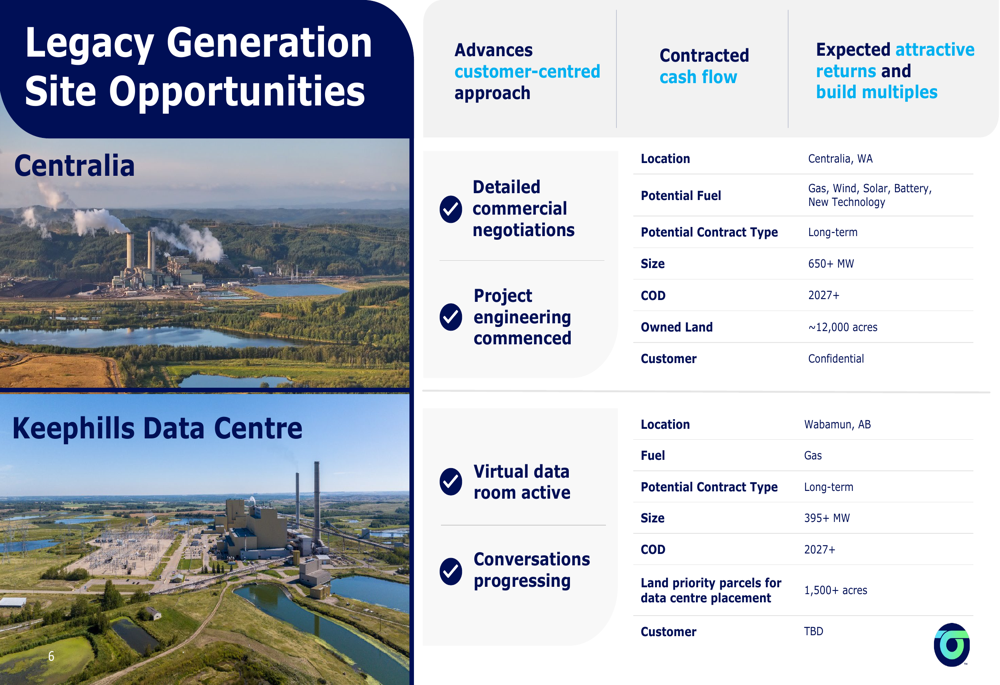 Legacy Generation Site Opportunities

Advances customer-centred approach

Contracted cash flow

Expected attractive returns and build multiples

Centralia

Detailed commercial negotiations

Project engineering commenced

| Location | Centralia, WA |
|---|---|
| Potential Fuel | Gas, Wind, Solar, Battery, New Technology |
| Potential Contract Type | Long-term |
| Size | 650+ MW |
| COD | 2027+ |
| Owned Land | ~12,000 acres |
| Customer | Confidential |

Keephills Data Centre

Virtual data room active

Conversations progressing

| Location | Wabamun, AB |
|---|---|
| Fuel | Gas |
| Potential Contract Type | Long-term |
| Size | 395+ MW |
| COD | 2027+ |
| Land priority parcels for data centre placement | 1,500+ acres |
| Customer | TBD |

6